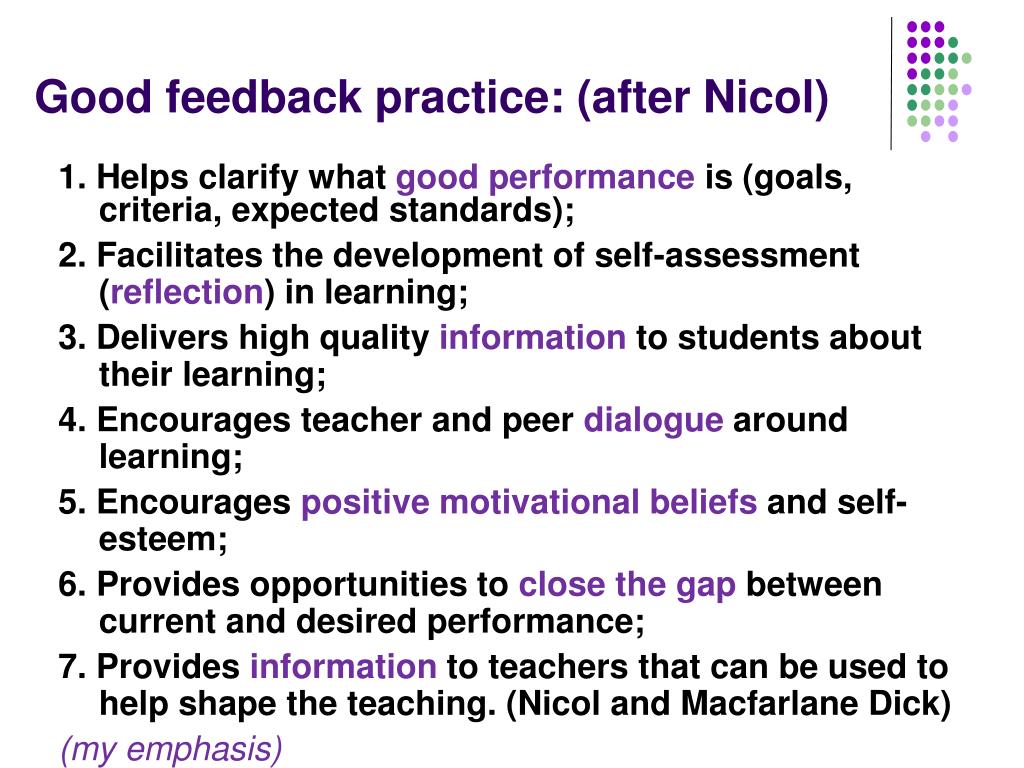 Good feedback practice: (after Nicol)

1. Helps clarify what good performance is (goals, criteria, expected standards);

2. Facilitates the development of self-assessment (reflection) in learning;

3. Delivers high quality information to students about their learning;

4. Encourages teacher and peer dialogue around learning;

5. Encourages positive motivational beliefs and self-esteem;

6. Provides opportunities to close the gap between current and desired performance;

7. Provides information to teachers that can be used to help shape the teaching. (Nicol and Macfarlane Dick)

(my emphasis)